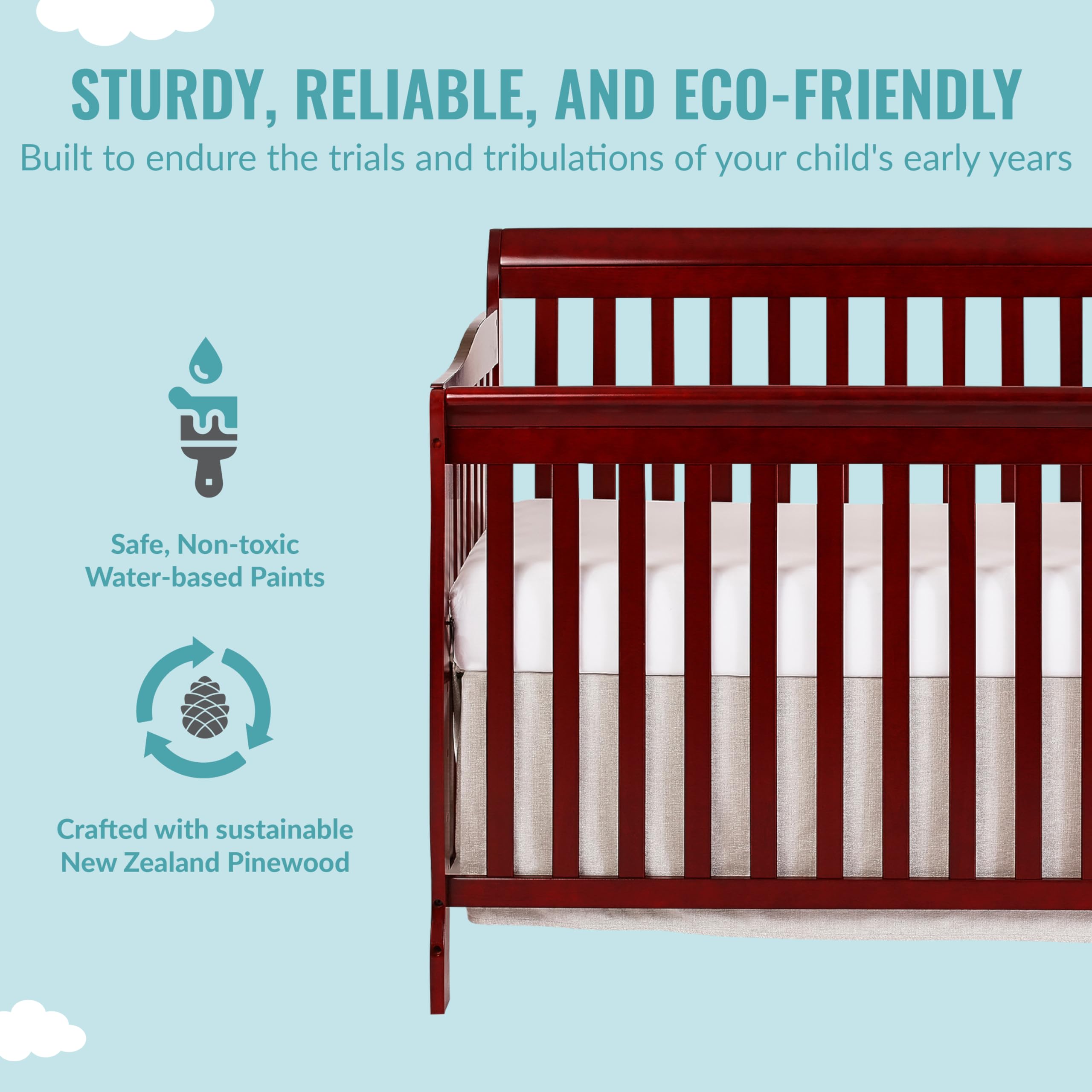 STURDY, RELIABLE, AND ECO-FRIENDLY

Built to endure the trials and tribulations of your child's early years

Safe, Non-toxic Water-based Paints

Crafted with sustainable New Zealand Pinewood